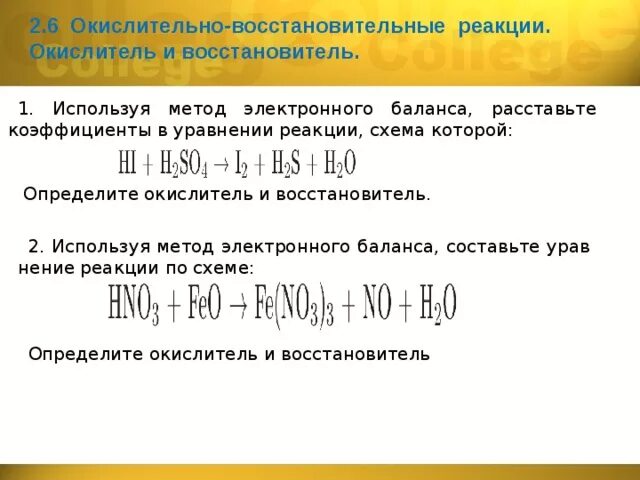 2.6 Окислительно-восстановительные реакции. Окислитель и восстановитель.

1. Используя метод электронного баланса, расставьте коэффициенты в уравнении реакции, схема которой:

$HI + H_2SO_4 \rightarrow I_2 + H_2S + H_2O$

Определите окислитель и восстановитель.

2. Используя метод электронного баланса, составьте урав нение реакции по схеме:

$HNO_3 + FeO \rightarrow Fe(NO_3)_3 + NO + H_2O$

Определите окислитель и восстановитель